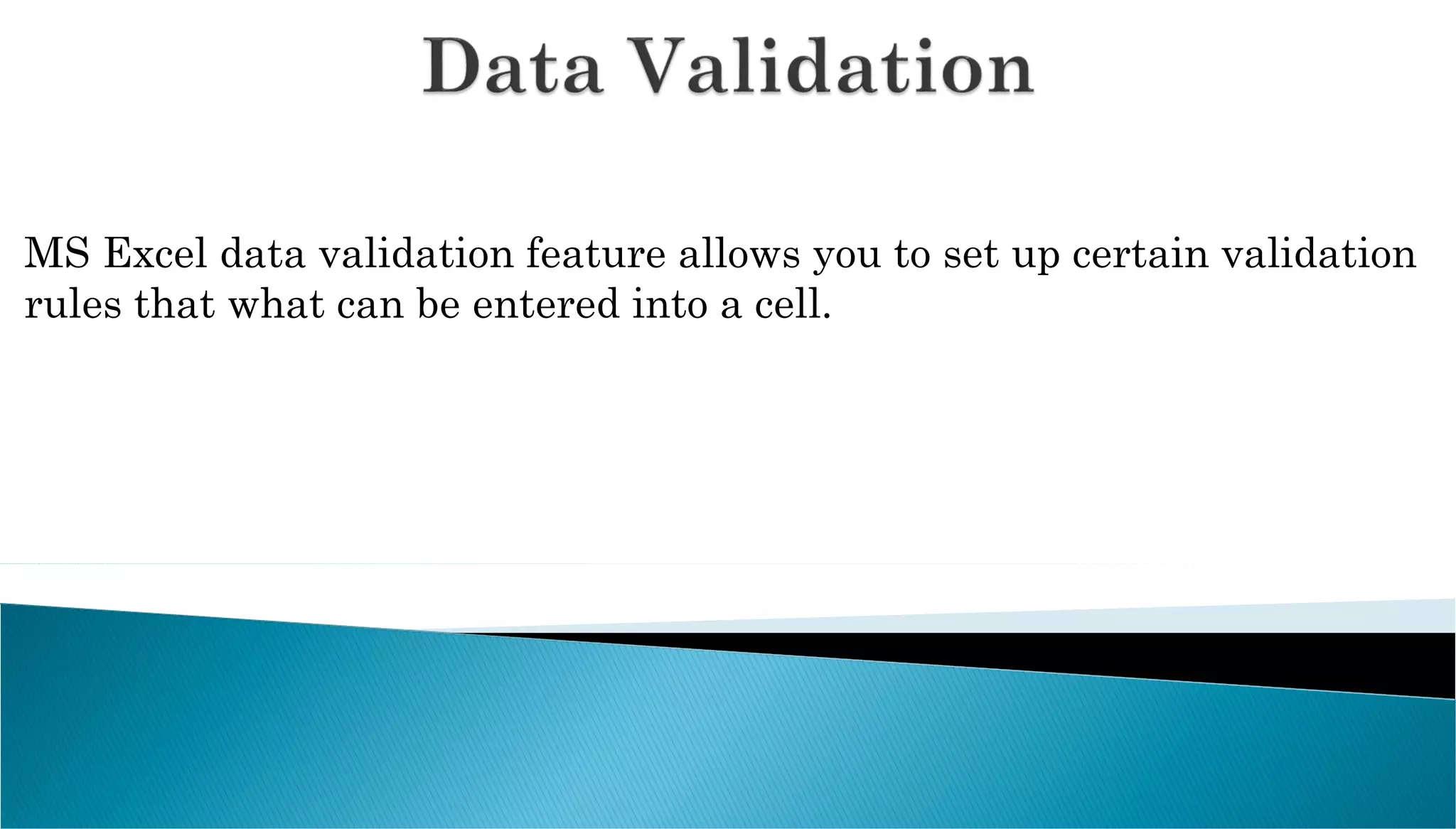 Data Validation

MS Excel data validation feature allows you to set up certain validation rules that what can be entered into a cell.